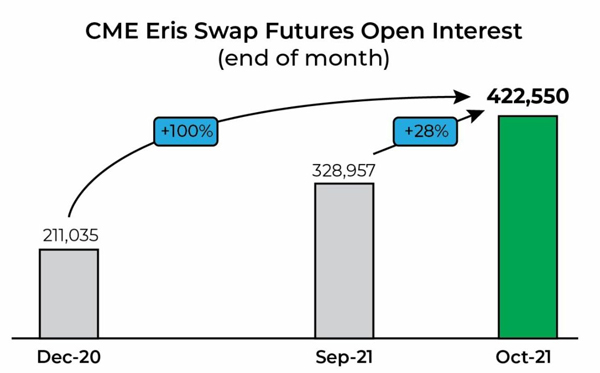 CME Eris Swap Futures Open Interest
(end of month)

+100%

+28%

422,550

328,957

211,035

Dec-20

Sep-21

Oct-21